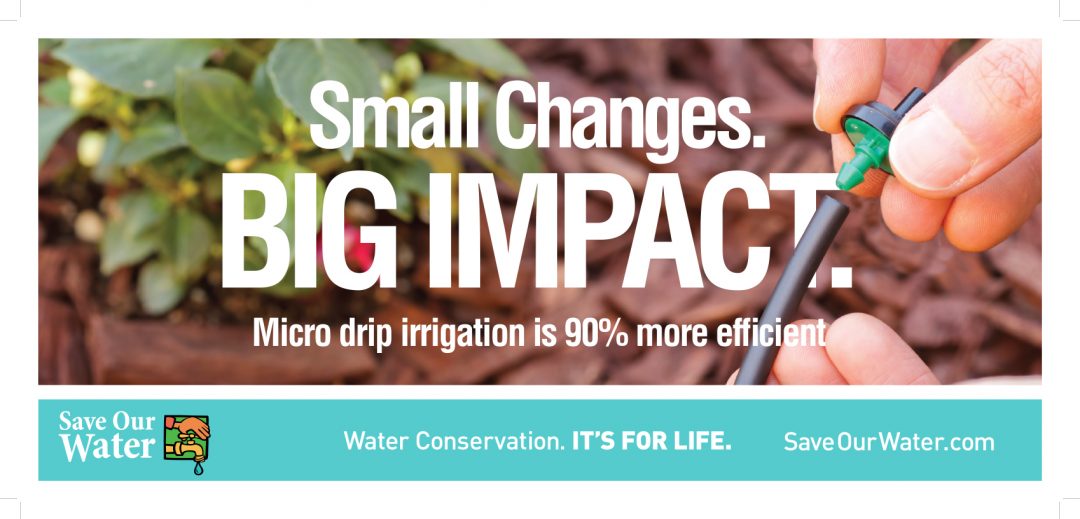 Small Changes.
BIG IMPACT.
Micro drip irrigation is 90% more efficient

Save Our Water

Water Conservation. IT'S FOR LIFE.

SaveOurWater.com